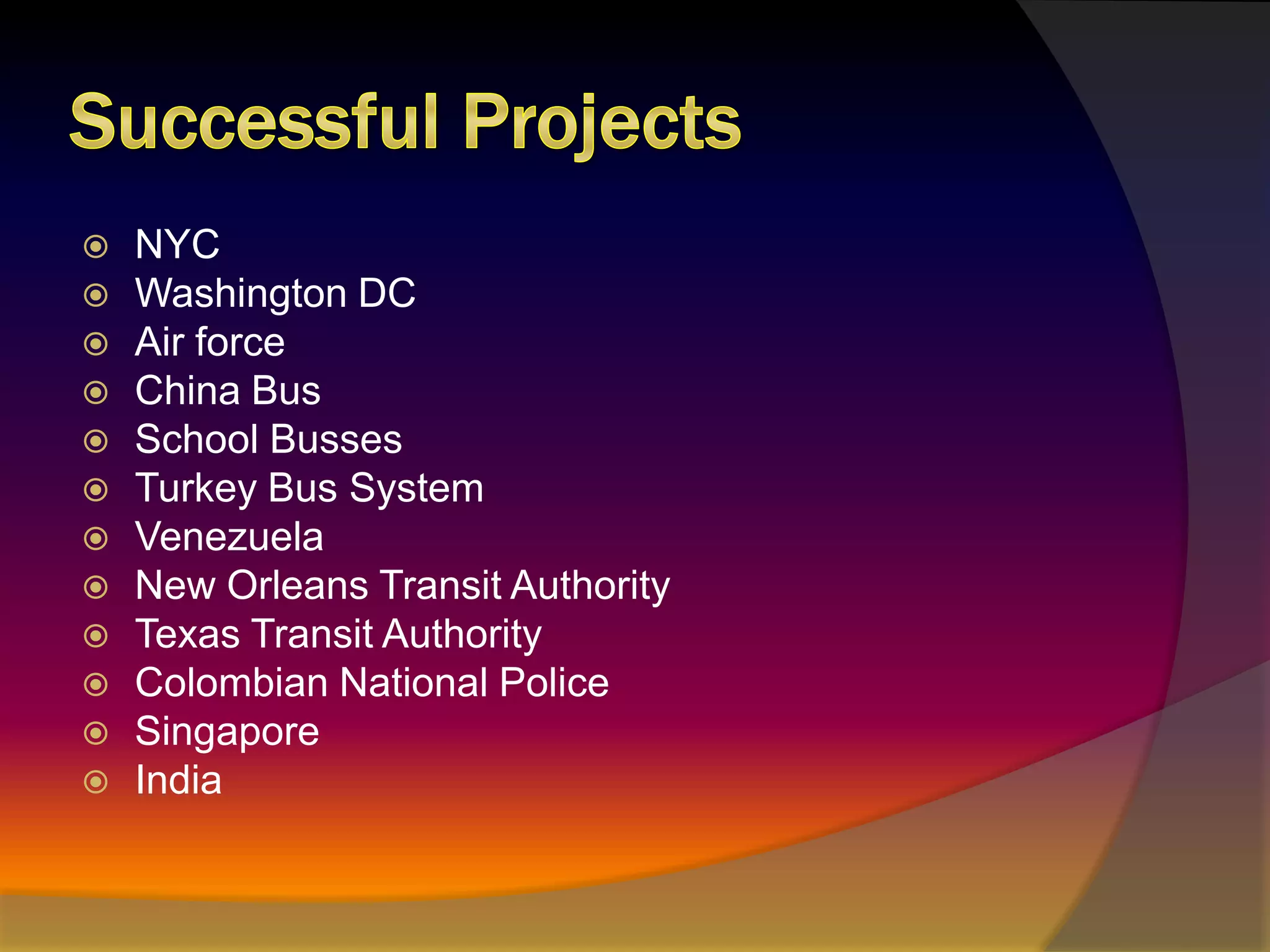 Successful Projects

NYC
Washington DC
Air force
China Bus
School Busses
Turkey Bus System
Venezuela
New Orleans Transit Authority
Texas Transit Authority
Colombian National Police
Singapore
India